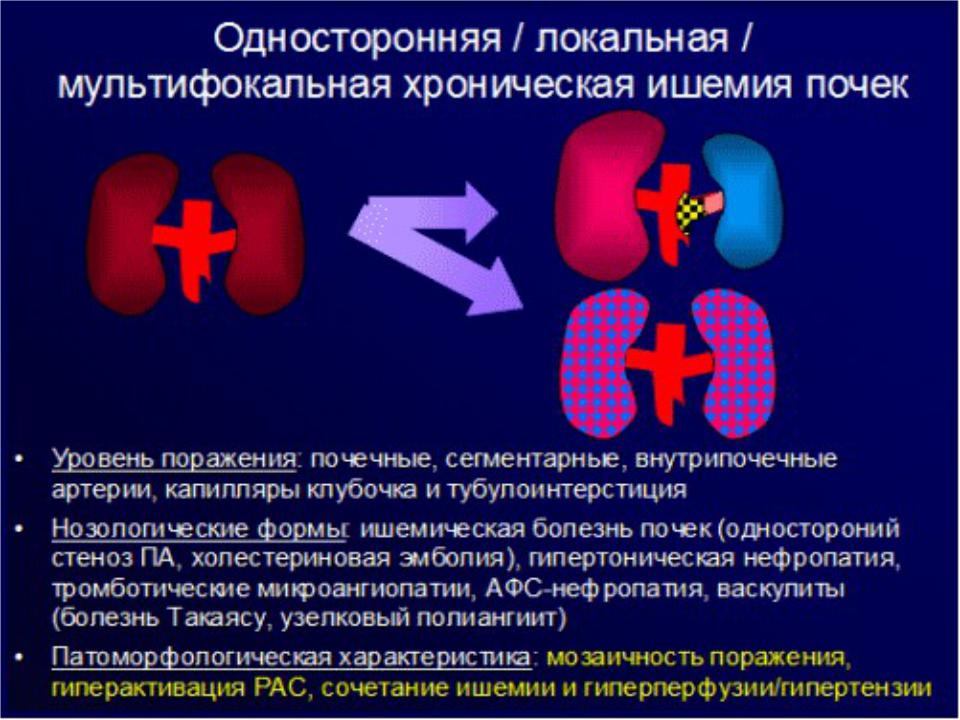 Односторонняя / локальная / мультифокальная хроническая ишемия почек

• Уровень поражения: почечные, сегментарные, внутрипочечные артерии, капилляры клубочка и тубулоинтерстиция

• Нозологические формы: ишемическая болезнь почек (одностороний стеноз ПА, холестериновая эмболия), гипертоническая нефропатия, тромботические микроангиопатии, АФС-нефропатия, васкулиты (болезнь Такаясу, узелковый полиангиит)

• Патоморфологическая характеристика: мозаичность поражения, гиперактивация РАС, сочетание ишемии и гиперперфузии/гипертензии